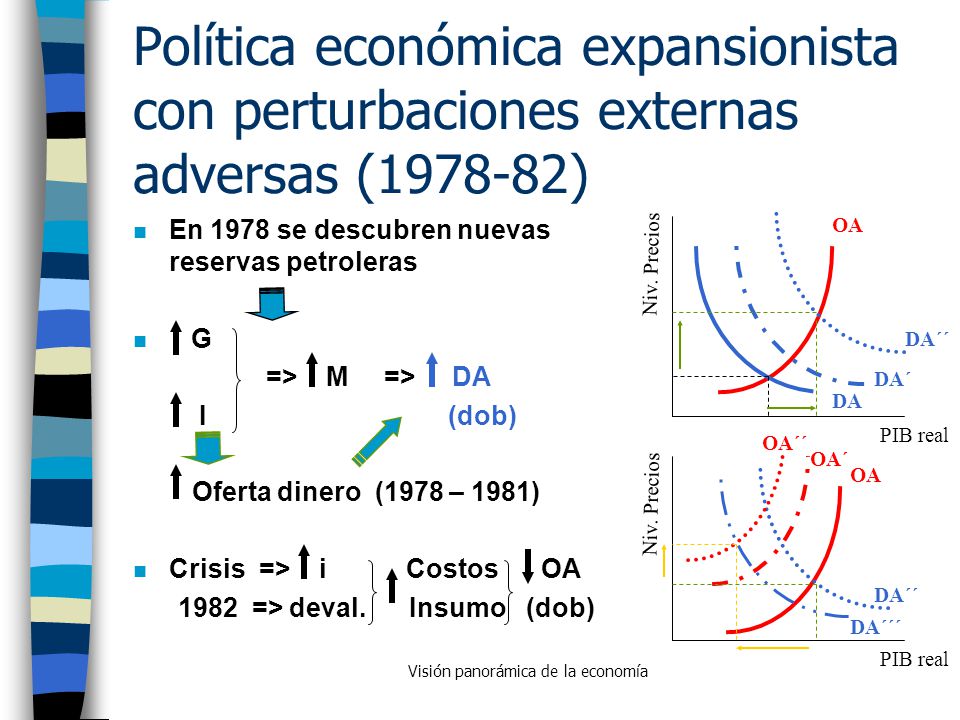 Política económica expansionista con perturbaciones externas adversas (1978-82)

En 1978 se descubren nuevas reservas petroleras

G
=> M => DA
I (dob)

Oferta dinero (1978 – 1981)

Crisis => i Costos OA
1982 => deval. Insumo (dob)

Niv. Precios
OA
DA´´
DA´
DA
PIB real

Niv. Precios
OA´´
OA´
OA
DA´´
DA´´´
PIB real

Visión panorámica de la economía